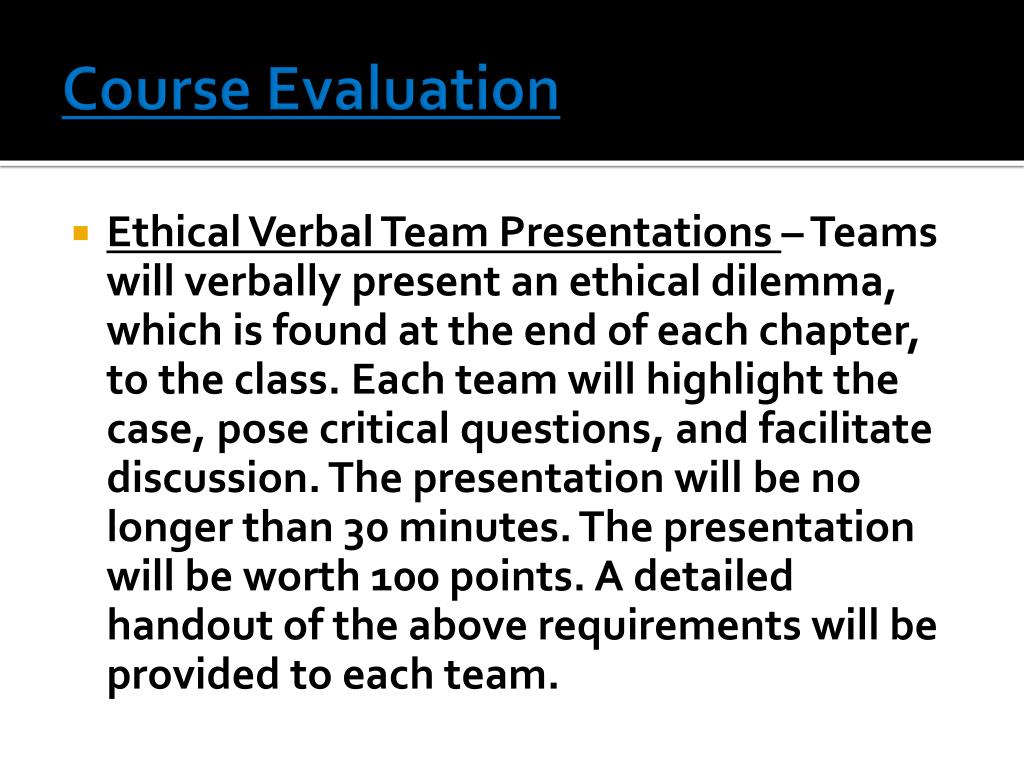 Course Evaluation

Ethical Verbal Team Presentations – Teams will verbally present an ethical dilemma, which is found at the end of each chapter, to the class. Each team will highlight the case, pose critical questions, and facilitate discussion. The presentation will be no longer than 30 minutes. The presentation will be worth 100 points. A detailed handout of the above requirements will be provided to each team.